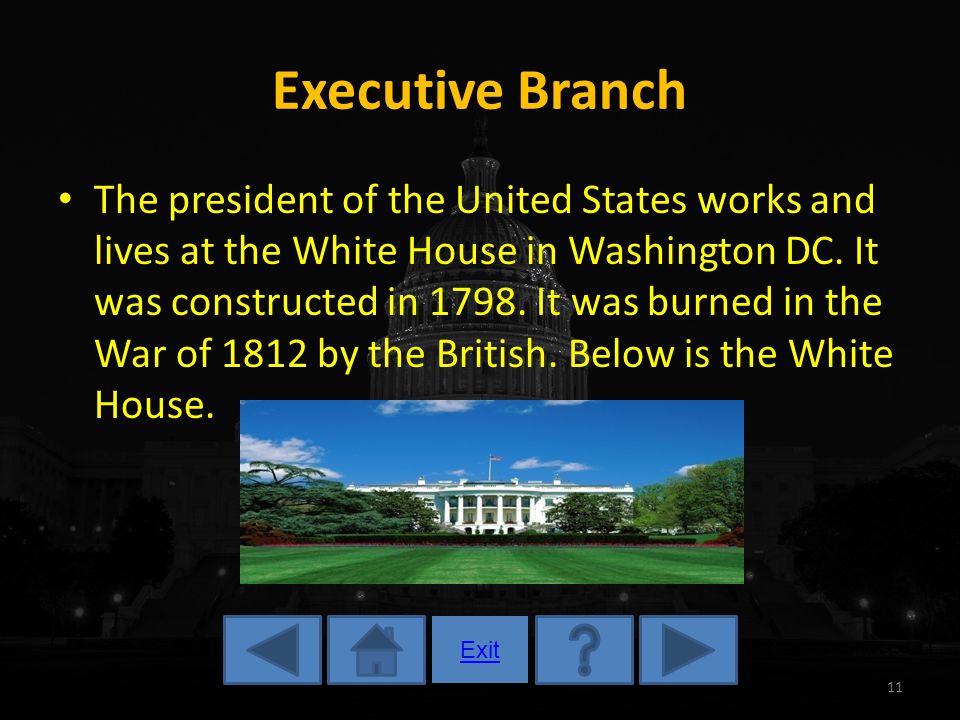 Executive Branch

• The president of the United States works and lives at the White House in Washington DC. It was constructed in 1798. It was burned in the War of 1812 by the British. Below is the White House.

Exit

?

11